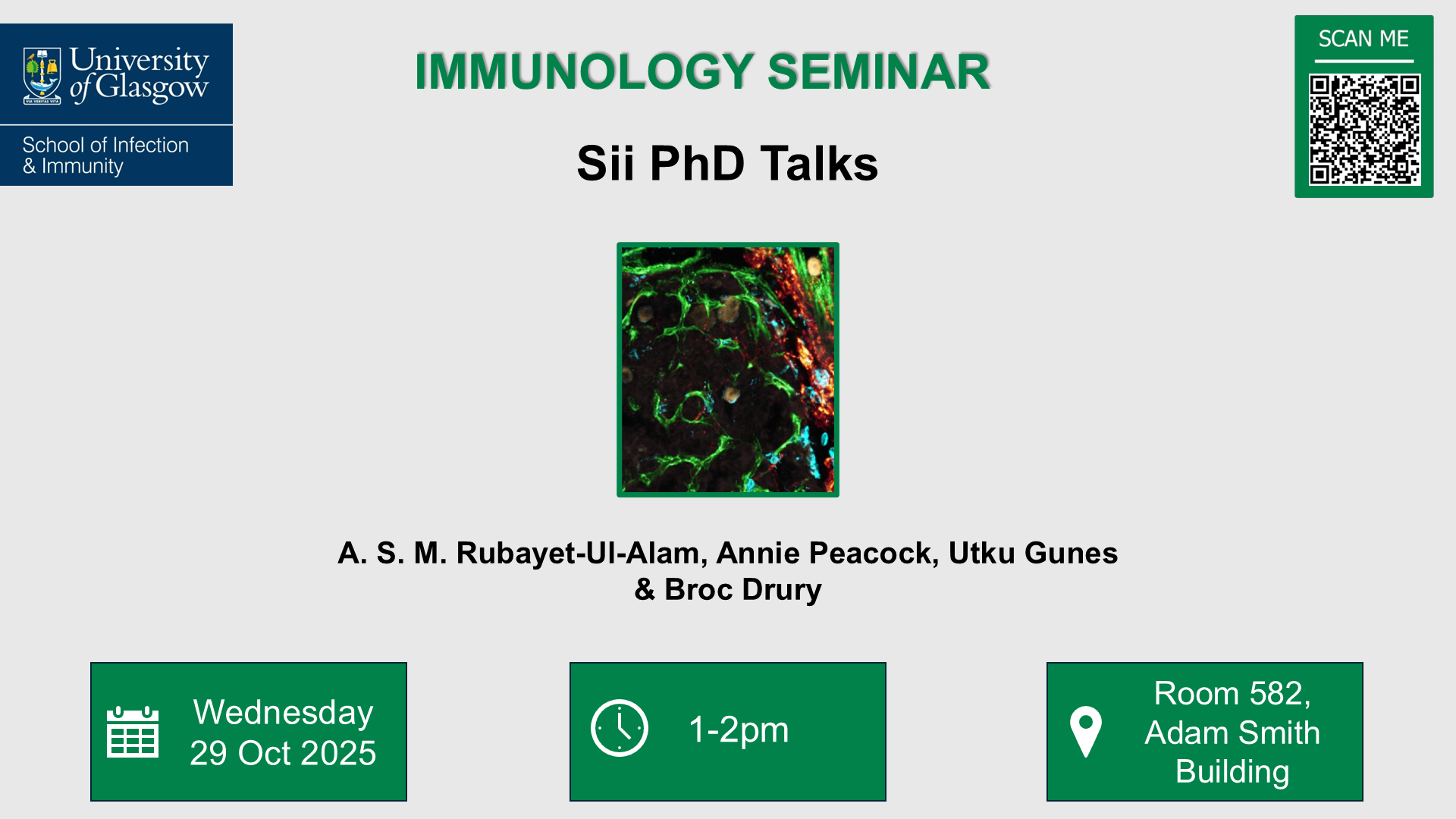 University of Glasgow

VIA VERITAS VITA

School of Infection & Immunity

IMMUNOLOGY SEMINAR

Sii PhD Talks

SCAN ME

A. S. M. Rubayet-Ul-Alam, Annie Peacock, Utku Gunes & Broc Drury

Wednesday 29 Oct 2025

1-2pm

Room 582, Adam Smith Building